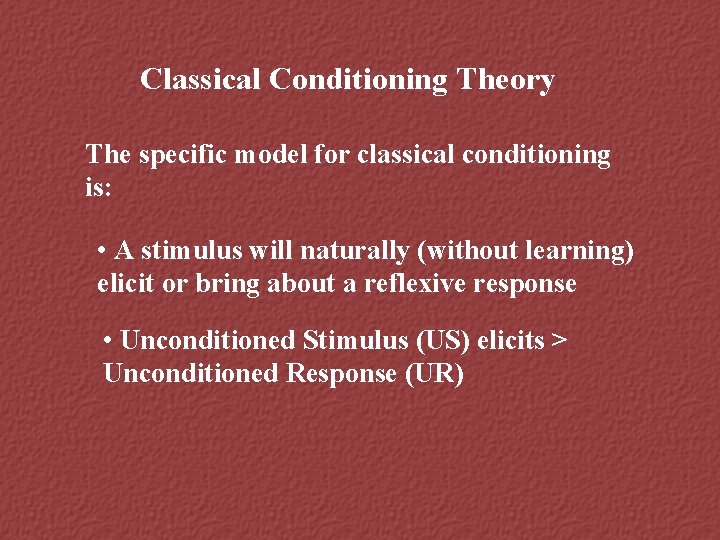 Classical Conditioning Theory

The specific model for classical conditioning is:

• A stimulus will naturally (without learning) elicit or bring about a reflexive response

• Unconditioned Stimulus (US) elicits > Unconditioned Response (UR)